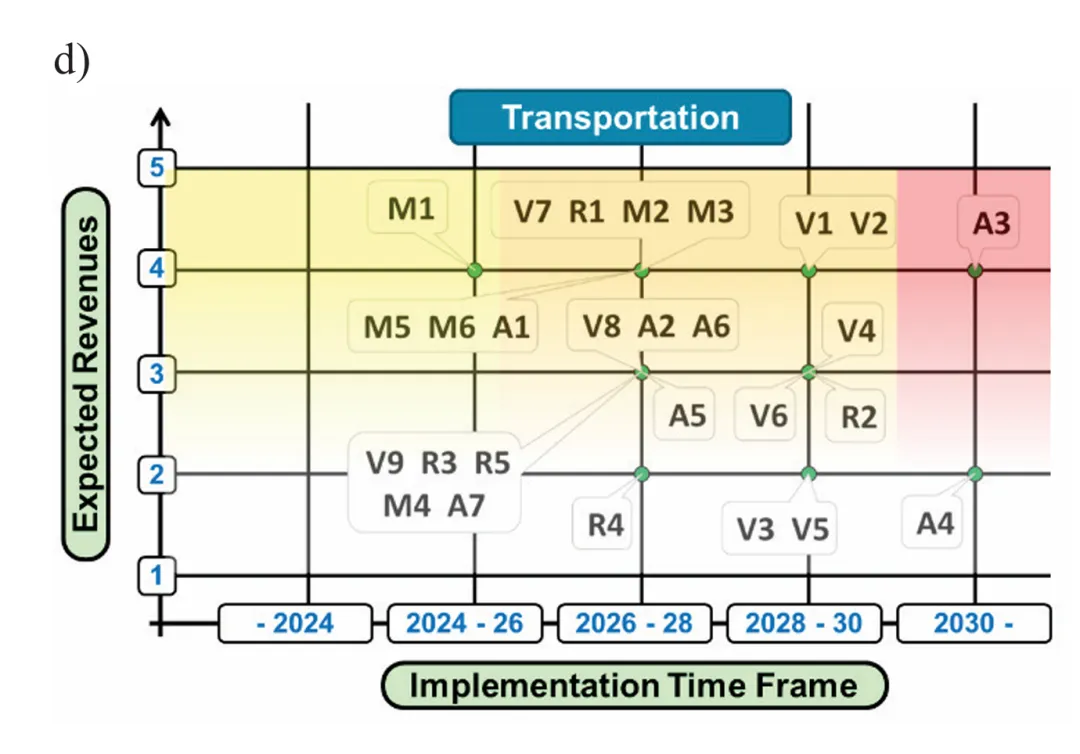 d)

Transportation

Expected Revenues

5
4
3
2
1

M1

V7 R1 M2 M3

V1 V2

A3

M5 M6 A1

V8 A2 A6

V4

A5

V6

R2

V9 R3 R5 M4 A7

R4

V3 V5

A4

- 2024
2024 - 26
2026 - 28
2028 - 30
2030 -

Implementation Time Frame